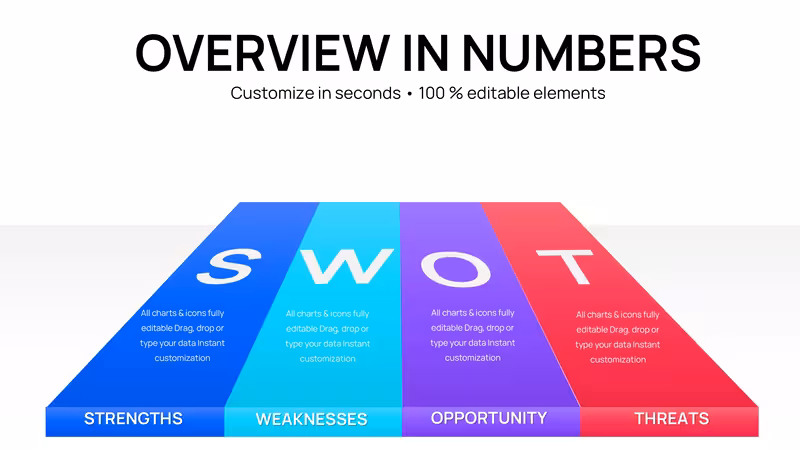 OVERVIEW IN NUMBERS
Customize in seconds • 100 % editable elements

S
All charts & icons fully editable Drag, drop or type your data Instant customization
STRENGTHS

W
All charts & icons fully editable Drag, drop or type your data Instant customization
WEAKNESSES

O
All charts & icons fully editable Drag, drop or type your data Instant customization
OPPORTUNITY

T
All charts & icons fully editable Drag, drop or type your data Instant customization
THREATS